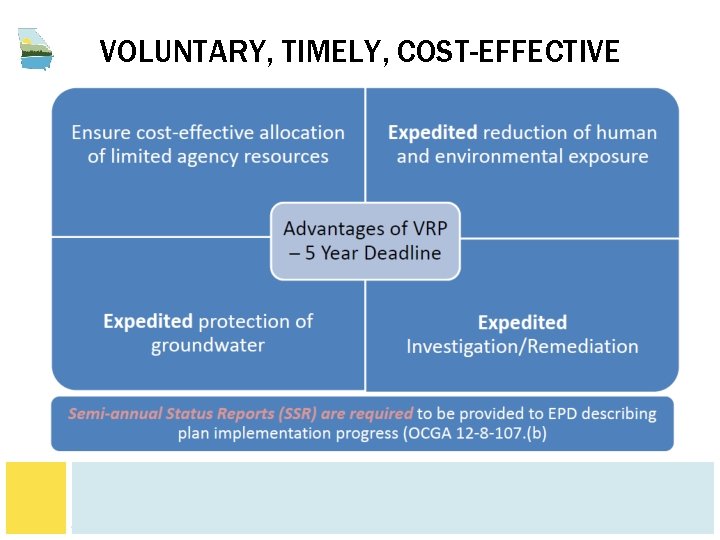 VOLUNTARY, TIMELY, COST-EFFECTIVE

Ensure cost-effective allocation of limited agency resources

Expedited reduction of human and environmental exposure

Advantages of VRP – 5 Year Deadline

Expedited protection of groundwater

Expedited Investigation/Remediation

Semi-annual Status Reports (SSR) are required to be provided to EPD describing plan implementation progress (OCGA 12-8-107.(b)